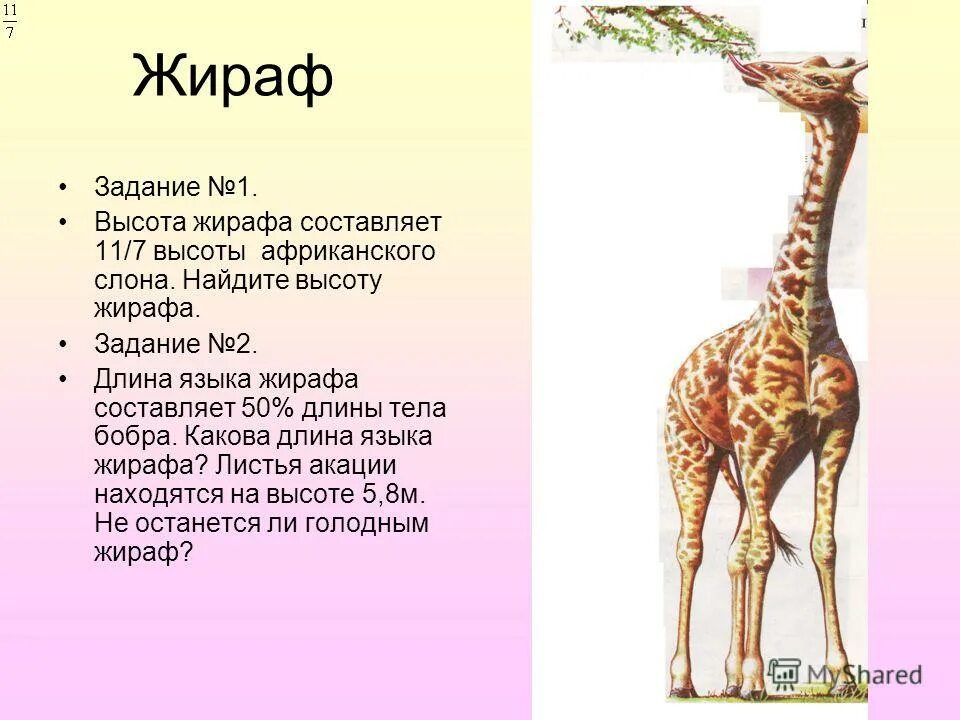 $\frac{11}{7}$

Жираф

• Задание №1.
• Высота жирафа составляет 11/7 высоты африканского слона. Найдите высоту жирафа.
• Задание №2.
• Длина языка жирафа составляет 50% длины тела бобра. Какова длина языка жирафа? Листья акации находятся на высоте 5,8м. Не останется ли голодным жираф?

MyShared